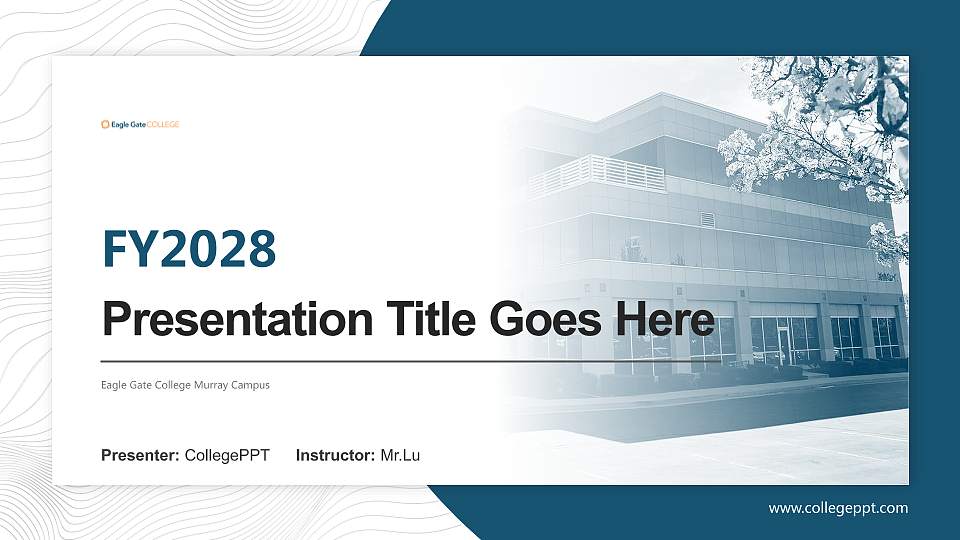 Eagle Gate COLLEGE

FY2028

Presentation Title Goes Here

Eagle Gate College Murray Campus

Presenter: CollegePPT Instructor: Mr.Lu

www.collegeppt.com